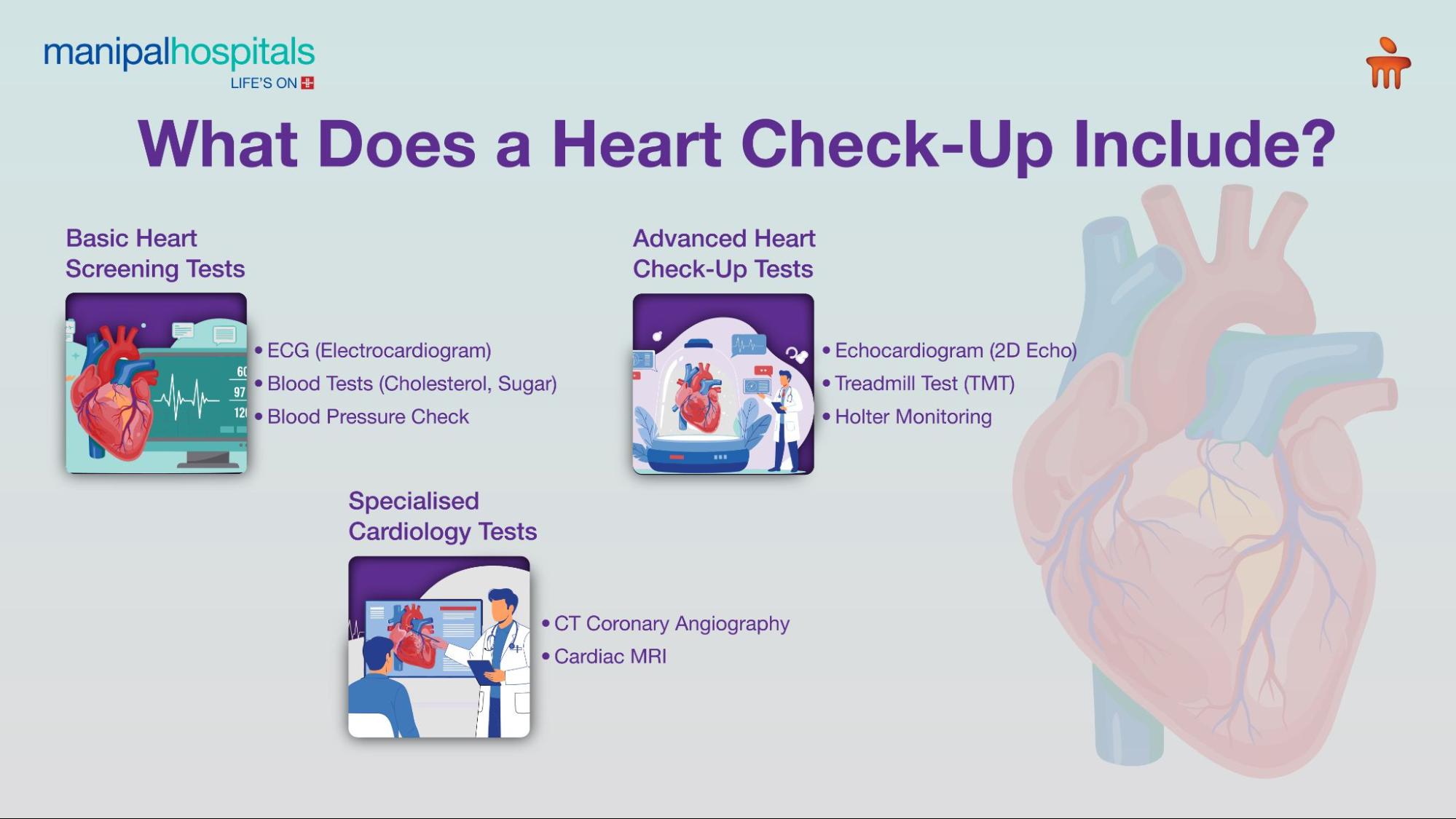 manipalhospitals
LIFE'S ON

What Does a Heart Check-Up Include?

Basic Heart Screening Tests

60
97
120

• ECG (Electrocardiogram)
• Blood Tests (Cholesterol, Sugar)
• Blood Pressure Check

Advanced Heart Check-Up Tests

• Echocardiogram (2D Echo)
• Treadmill Test (TMT)
• Holter Monitoring

Specialised Cardiology Tests

• CT Coronary Angiography
• Cardiac MRI